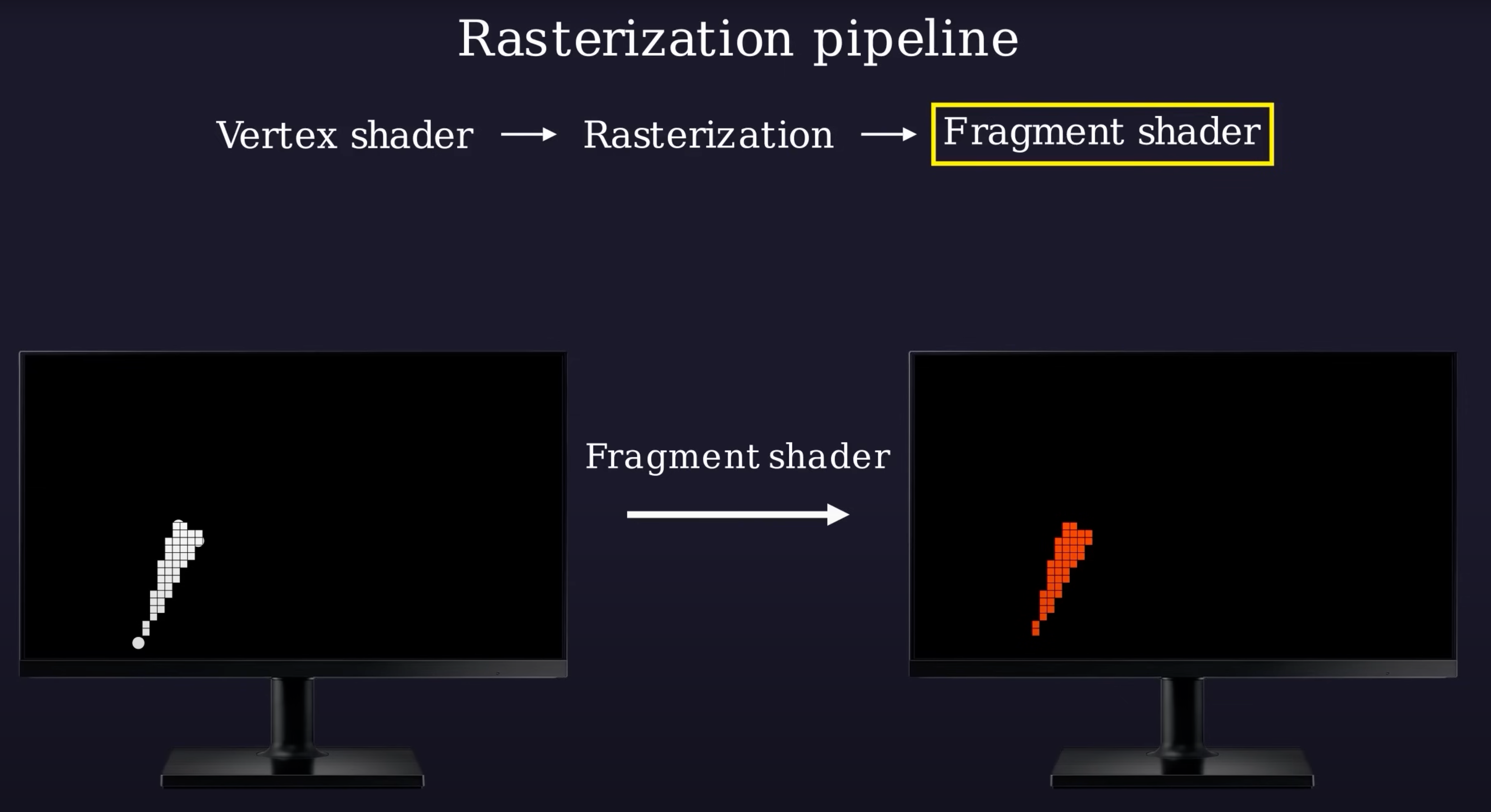 Rasterization pipeline

Vertex shader → Rasterization → Fragment shader

Fragment shader